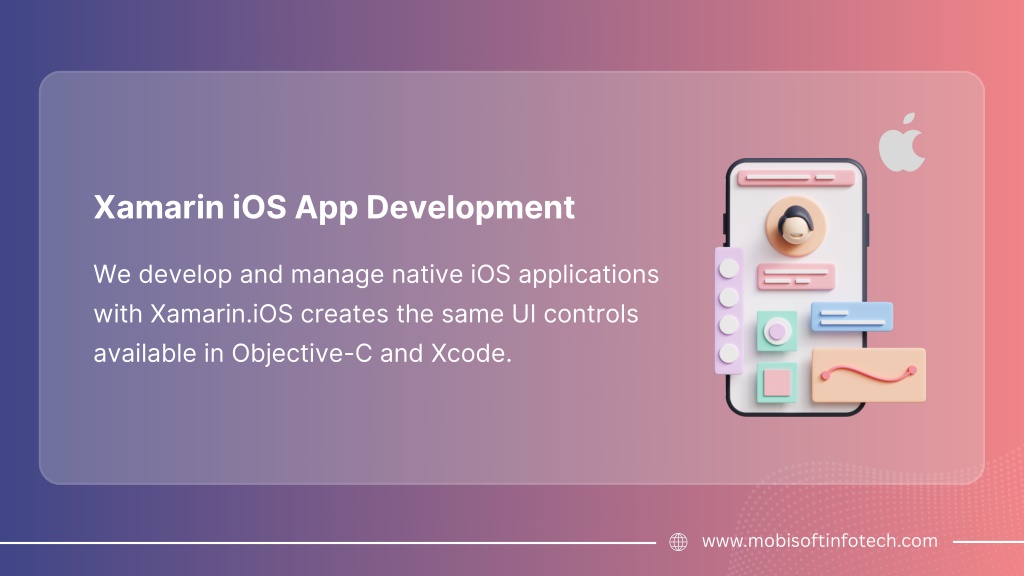 Xamarin iOS App Development

We develop and manage native iOS applications with Xamarin.iOS creates the same UI controls available in Objective-C and Xcode.

www.mobisoftinfotech.com